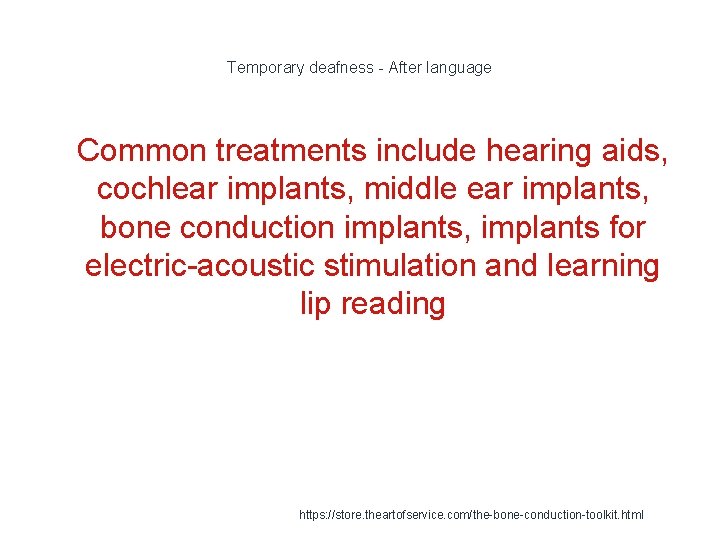 Temporary deafness - After language

Common treatments include hearing aids, cochlear implants, middle ear implants, bone conduction implants, implants for electric-acoustic stimulation and learning lip reading

https://store.theartofservice.com/the-bone-conduction-toolkit.html